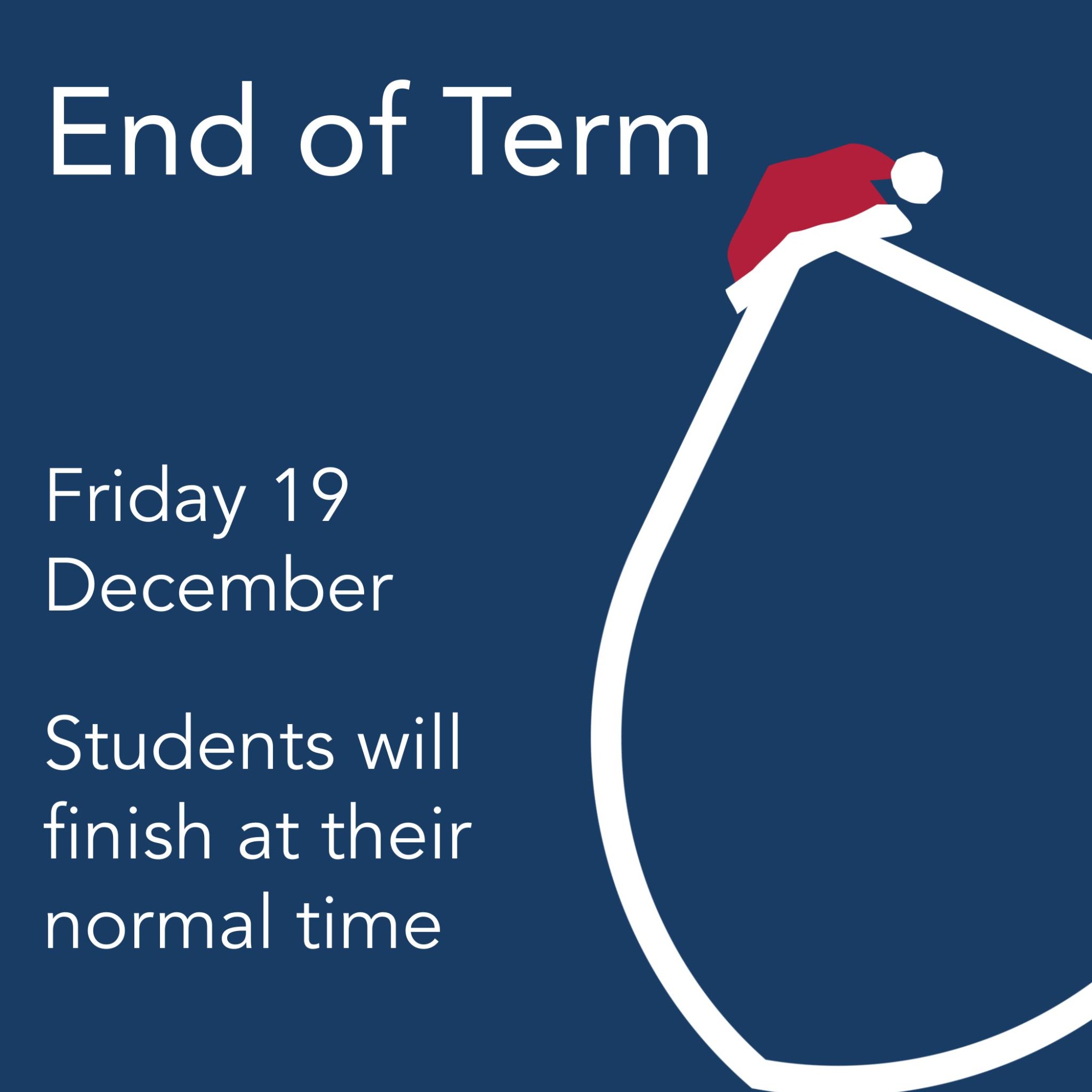 End of Term

Friday 19 December

Students will finish at their normal time